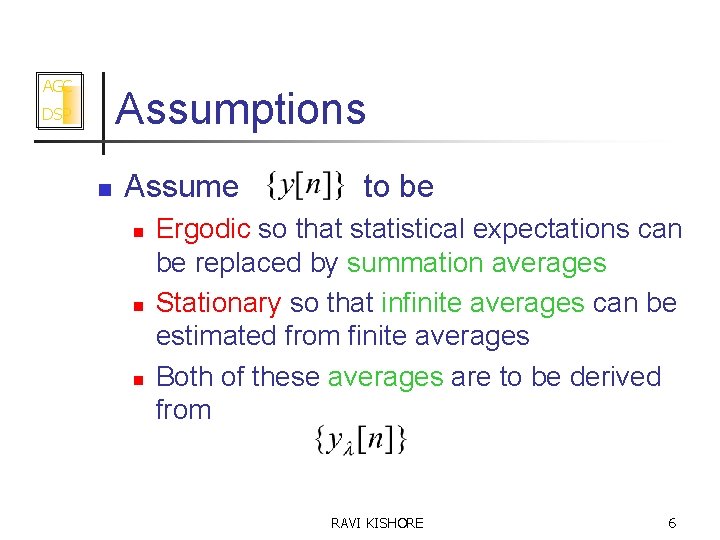 AGC
DSP

Assumptions

Assume $\{y[n]\}$ to be

Ergodic so that statistical expectations can be replaced by summation averages

Stationary so that infinite averages can be estimated from finite averages

Both of these averages are to be derived from $\{y_\lambda[n]\}$

RAVI KISHORE

6